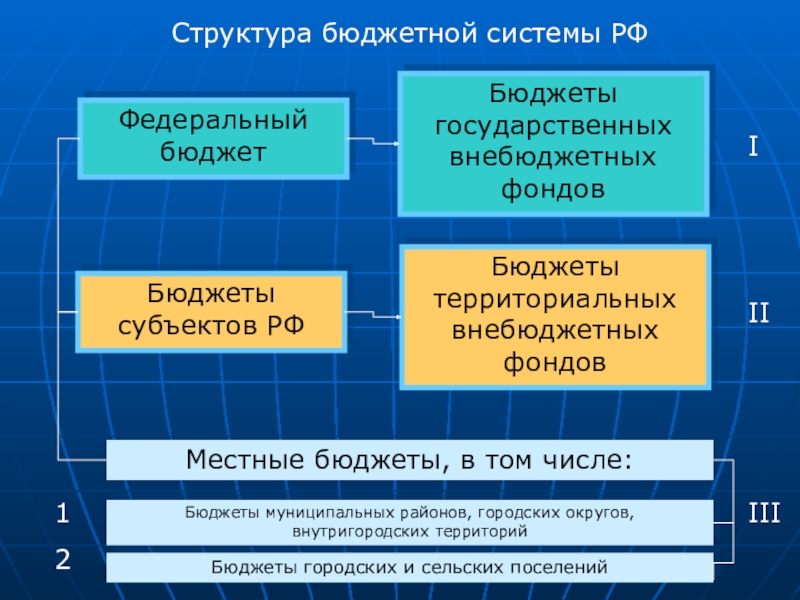 Структура бюджетной системы РФ

Федеральный бюджет

Бюджеты государственных внебюджетных фондов

I

Бюджеты субъектов РФ

Бюджеты территориальных внебюджетных фондов

II

Местные бюджеты, в том числе:

1

Бюджеты муниципальных районов, городских округов, внутригородских территорий

III

2

Бюджеты городских и сельских поселений